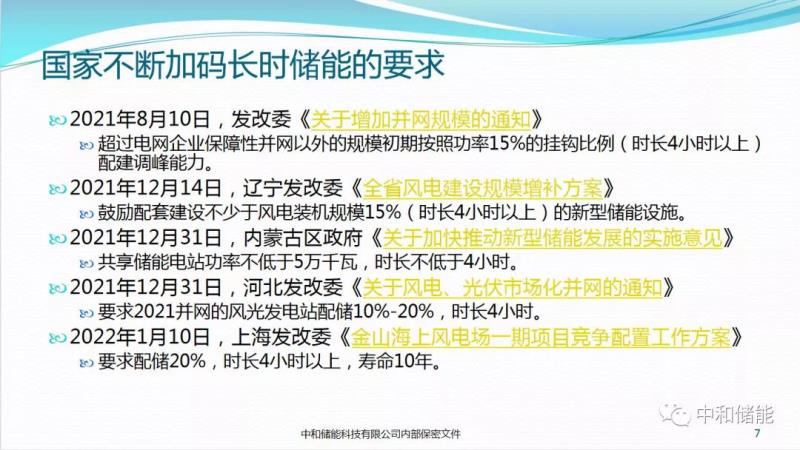 国家不断加码长时储能的要求

2021年8月10日，发改委《关于增加并网规模的通知》

超过电网企业保障性并网以外的规模初期按照功率15%的挂钩比例（时长4小时以上）配建调峰能力。

2021年12月14日，辽宁发改委《全省风电建设规模增补方案》

鼓励配套建设不少于风电装机规模15%（时长4小时以上）的新型储能设施。

2021年12月31日，内蒙古区政府《关于加快推动新型储能发展的实施意见》

共享储能电站功率不低于5万千瓦，时长不低于4小时。

2021年12月31日，河北发改委《关于风电、光伏市场化并网的通知》

要求2021并网的风光发电站配储10%-20%，时长4小时。

2022年1月10日，上海发改委《金山海上风电场一期项目竞争配置工作方案》

要求配储20%，时长4小时以上，寿命10年。

中和储能

中和储能科技有限公司内部保密文件

7